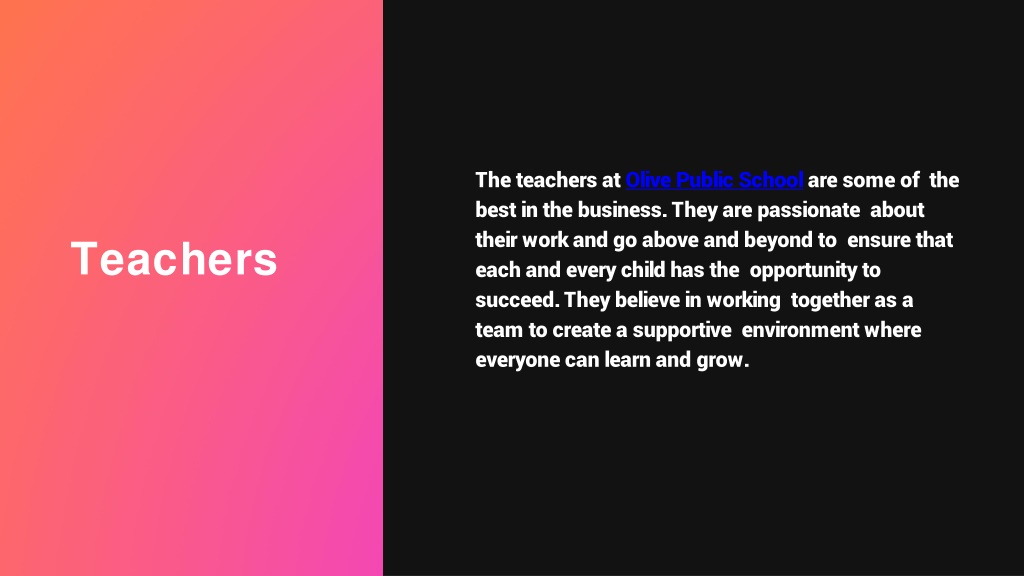 Teachers

The teachers at Olive Public School are some of the best in the business. They are passionate about their work and go above and beyond to ensure that each and every child has the opportunity to succeed. They believe in working together as a team to create a supportive environment where everyone can learn and grow.